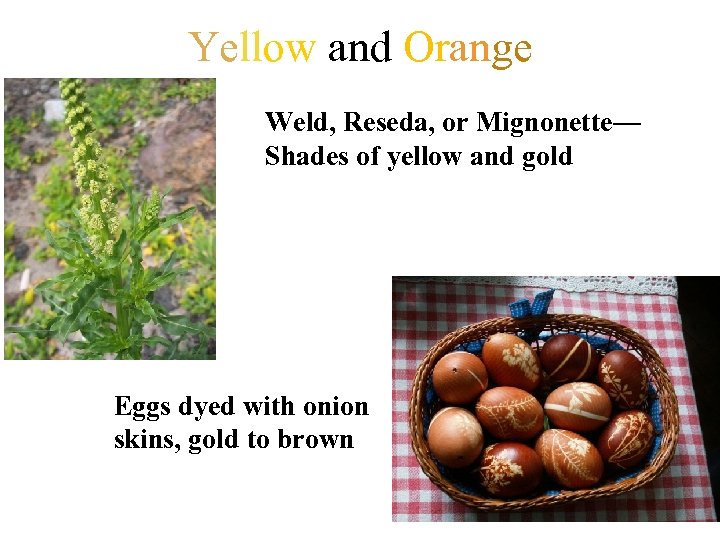 Yellow and Orange

Weld, Reseda, or Mignonette—
Shades of yellow and gold

Eggs dyed with onion skins, gold to brown